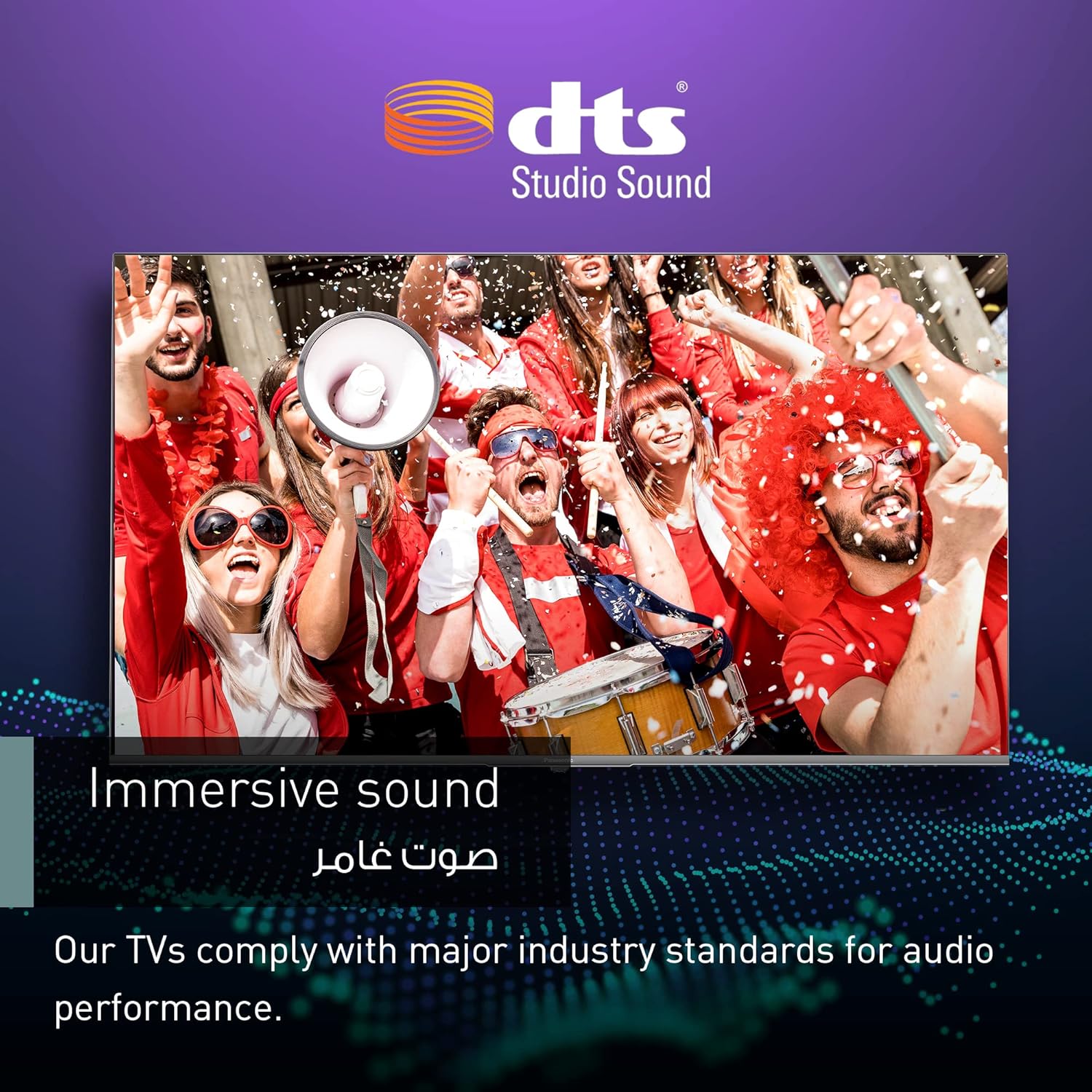 dts®
Studio Sound

Panasonic

Immersive sound
صوت غامر

Our TVs comply with major industry standards for audio performance.